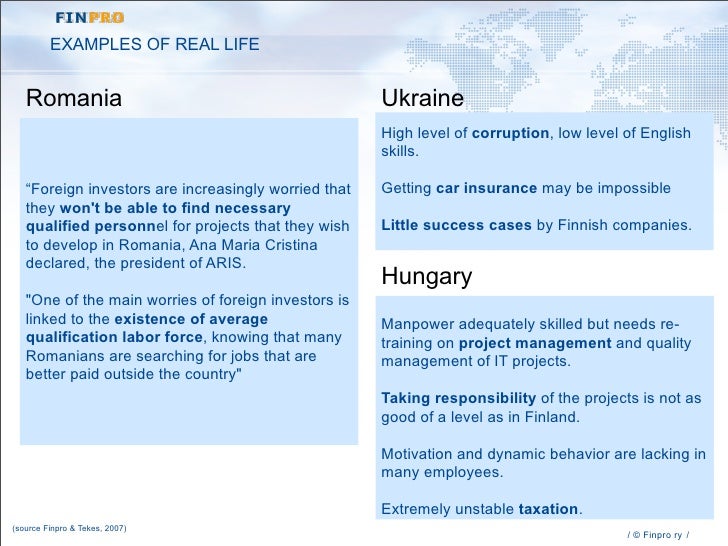 FINPRO
EXAMPLES OF REAL LIFE

Romania

“Foreign investors are increasingly worried that they won't be able to find necessary qualified personnel for projects that they wish to develop in Romania, Ana Maria Cristina declared, the president of ARIS.

"One of the main worries of foreign investors is linked to the existence of average qualification labor force, knowing that many Romanians are searching for jobs that are better paid outside the country"

Ukraine

High level of corruption, low level of English skills.

Getting car insurance may be impossible

Little success cases by Finnish companies.

Hungary

Manpower adequately skilled but needs re-training on project management and quality management of IT projects.

Taking responsibility of the projects is not as good of a level as in Finland.

Motivation and dynamic behavior are lacking in many employees.

Extremely unstable taxation.

(source Finpro & Tekes, 2007)

/ © Finpro ry /